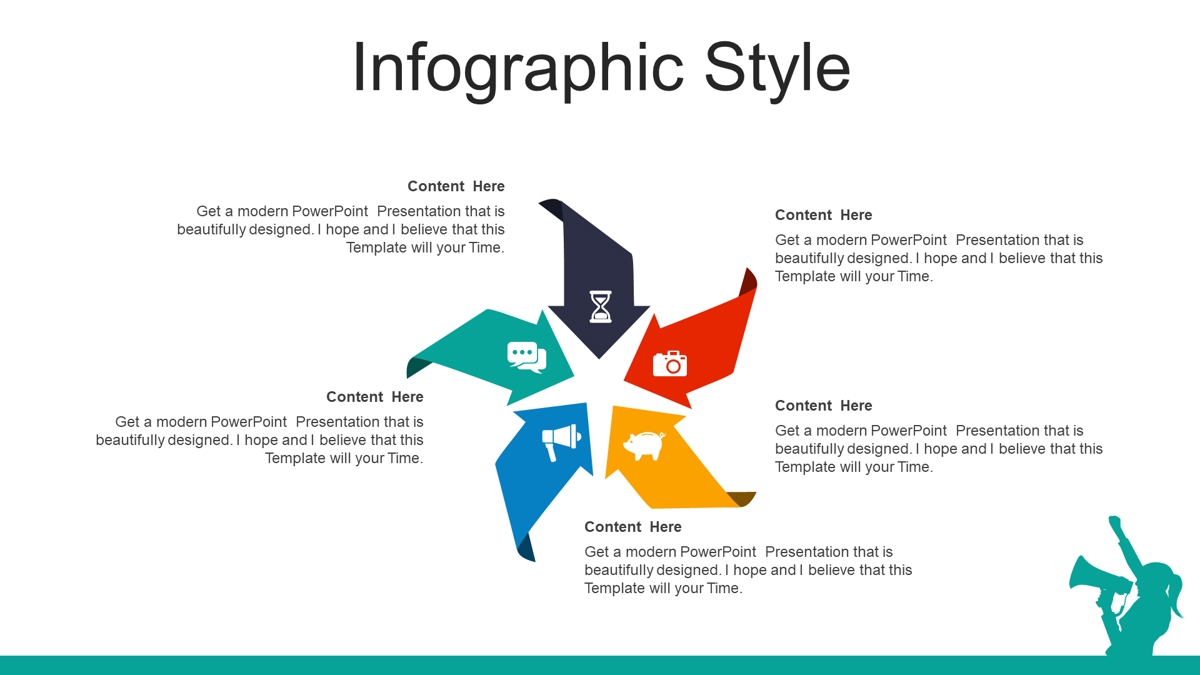 Infographic Style

Content Here

Get a modern PowerPoint Presentation that is beautifully designed. I hope and I believe that this Template will your Time.

Content Here

Get a modern PowerPoint Presentation that is beautifully designed. I hope and I believe that this Template will your Time.

Content Here

Get a modern PowerPoint Presentation that is beautifully designed. I hope and I believe that this Template will your Time.

Content Here

Get a modern PowerPoint Presentation that is beautifully designed. I hope and I believe that this Template will your Time.

Content Here

Get a modern PowerPoint Presentation that is beautifully designed. I hope and I believe that this Template will your Time.